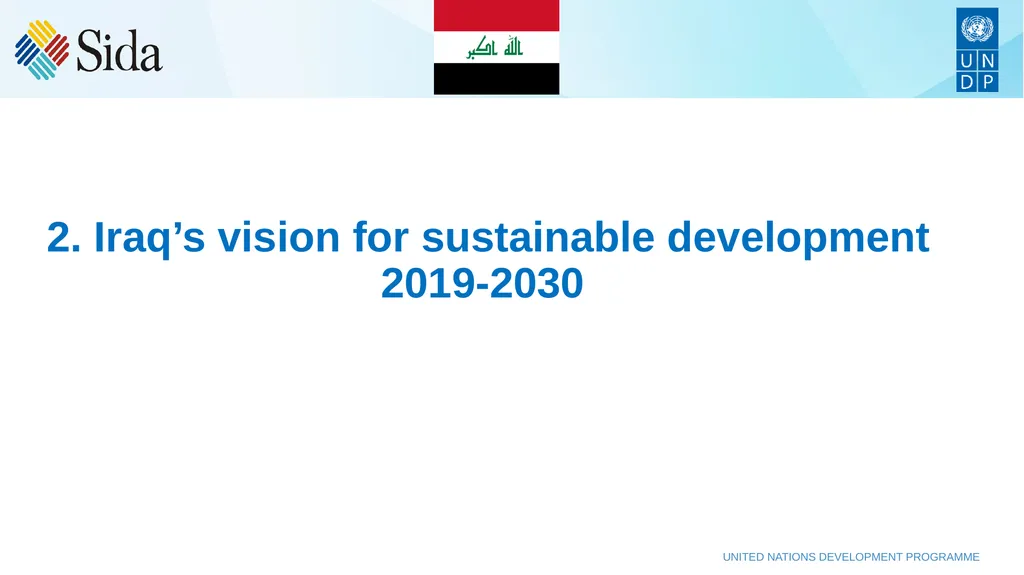 Sida

الله اكبر

U N
D P

2. Iraq’s vision for sustainable development 2019-2030

UNITED NATIONS DEVELOPMENT PROGRAMME